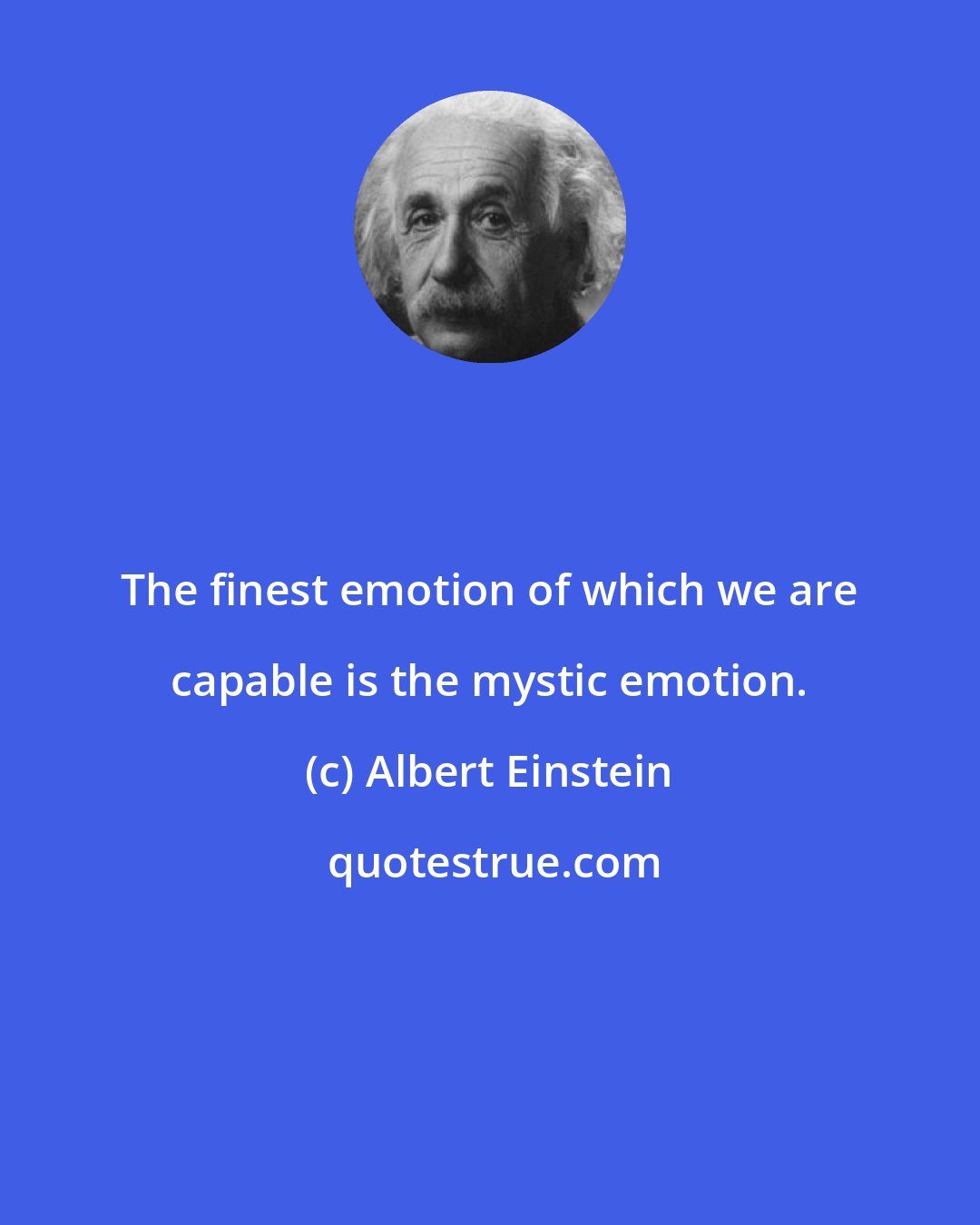 The finest emotion of which we are capable is the mystic emotion.

(c) Albert Einstein

quotestrue.com